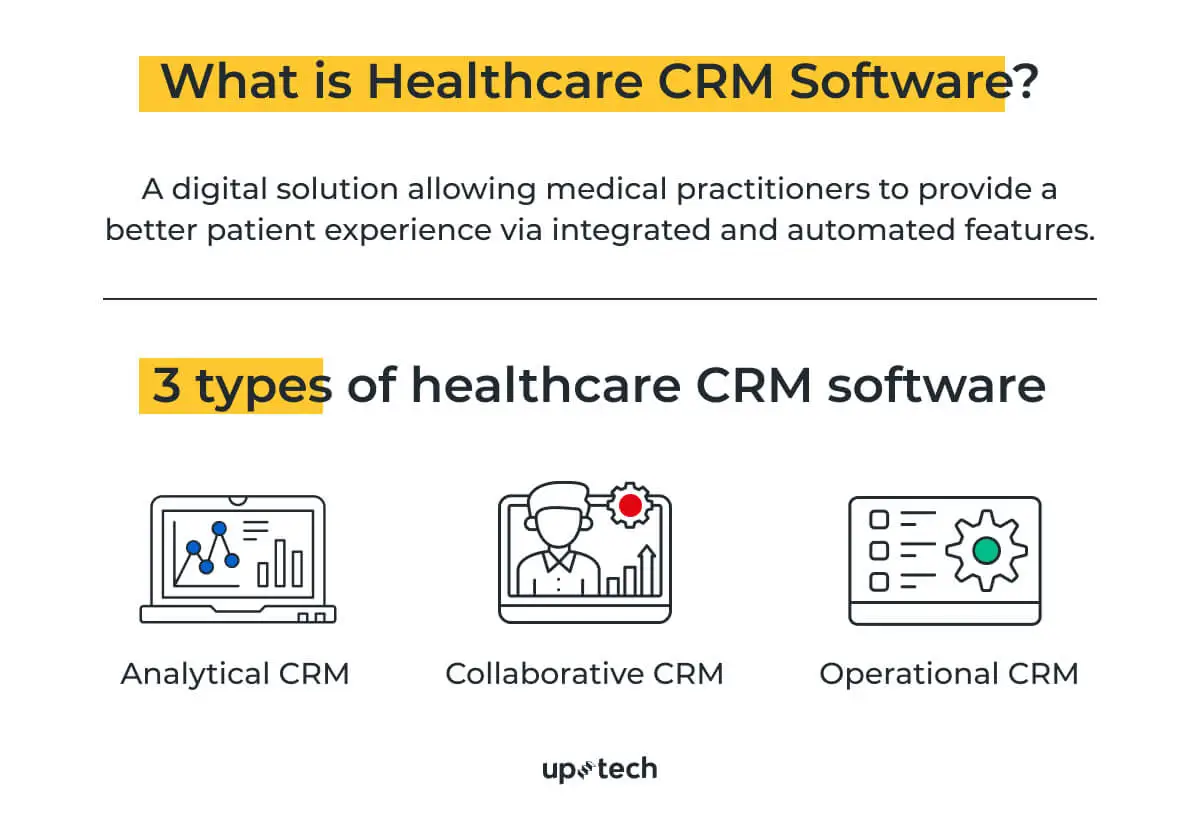 What is Healthcare CRM Software?

A digital solution allowing medical practitioners to provide a better patient experience via integrated and automated features.

3 types of healthcare CRM software

Analytical CRM

Collaborative CRM

Operational CRM

uptech